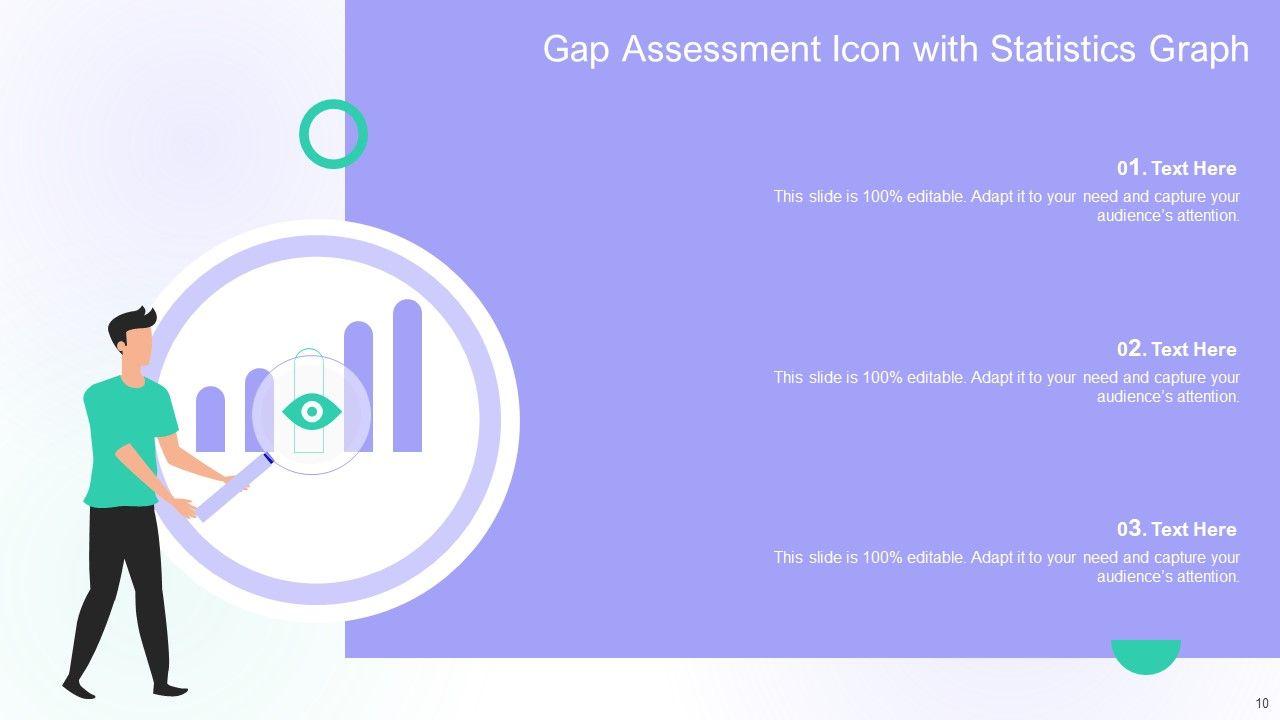 Gap Assessment Icon with Statistics Graph

01. Text Here

This slide is 100% editable. Adapt it to your need and capture your audience's attention.

02. Text Here

This slide is 100% editable. Adapt it to your need and capture your audience's attention.

03. Text Here

This slide is 100% editable. Adapt it to your need and capture your audience's attention.

10